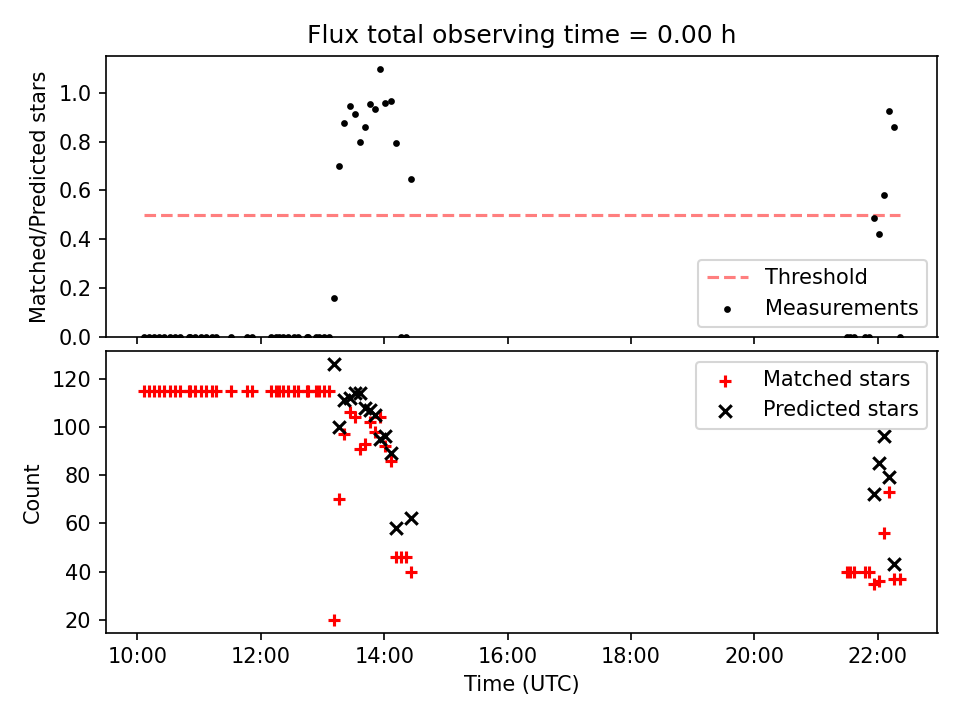 Flux total observing time = 0.00 h

Matched/Predicted stars

1.0
0.8
0.6
0.4
0.2
0.0

Threshold
Measurements

Count

120
100
80
60
40
20

Matched stars
Predicted stars

10:00
12:00
14:00
16:00
18:00
20:00
22:00

Time (UTC)